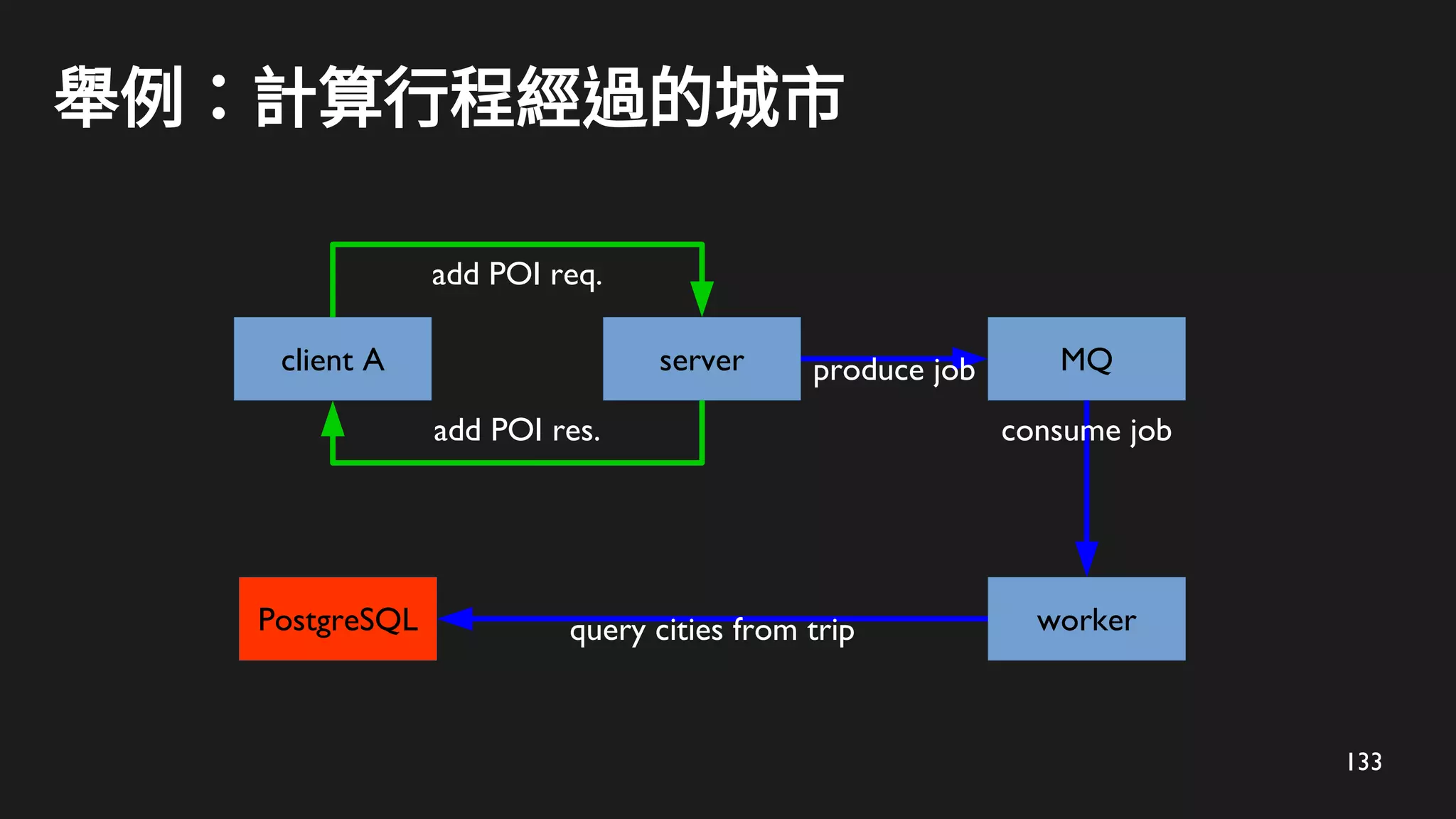 舉例：計算行程經過的城市

add POI req.

client A

server

produce job

MQ

add POI res.

consume job

PostgreSQL

query cities from trip

worker

133